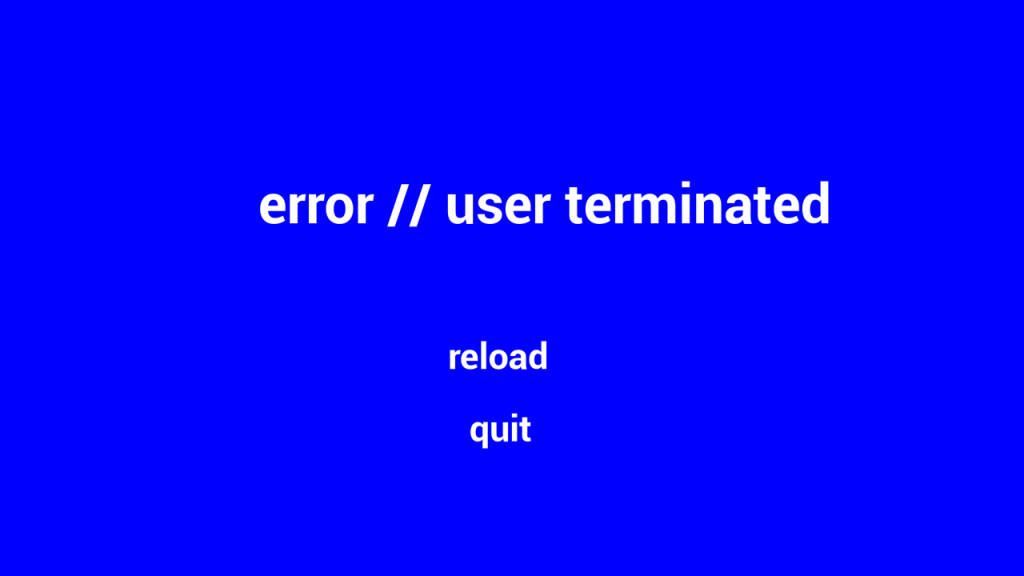 error // user terminated

reload

quit